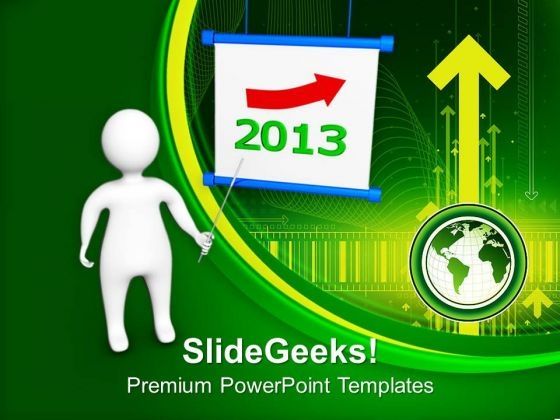 2013

SlideGeeks!
Premium PowerPoint Templates